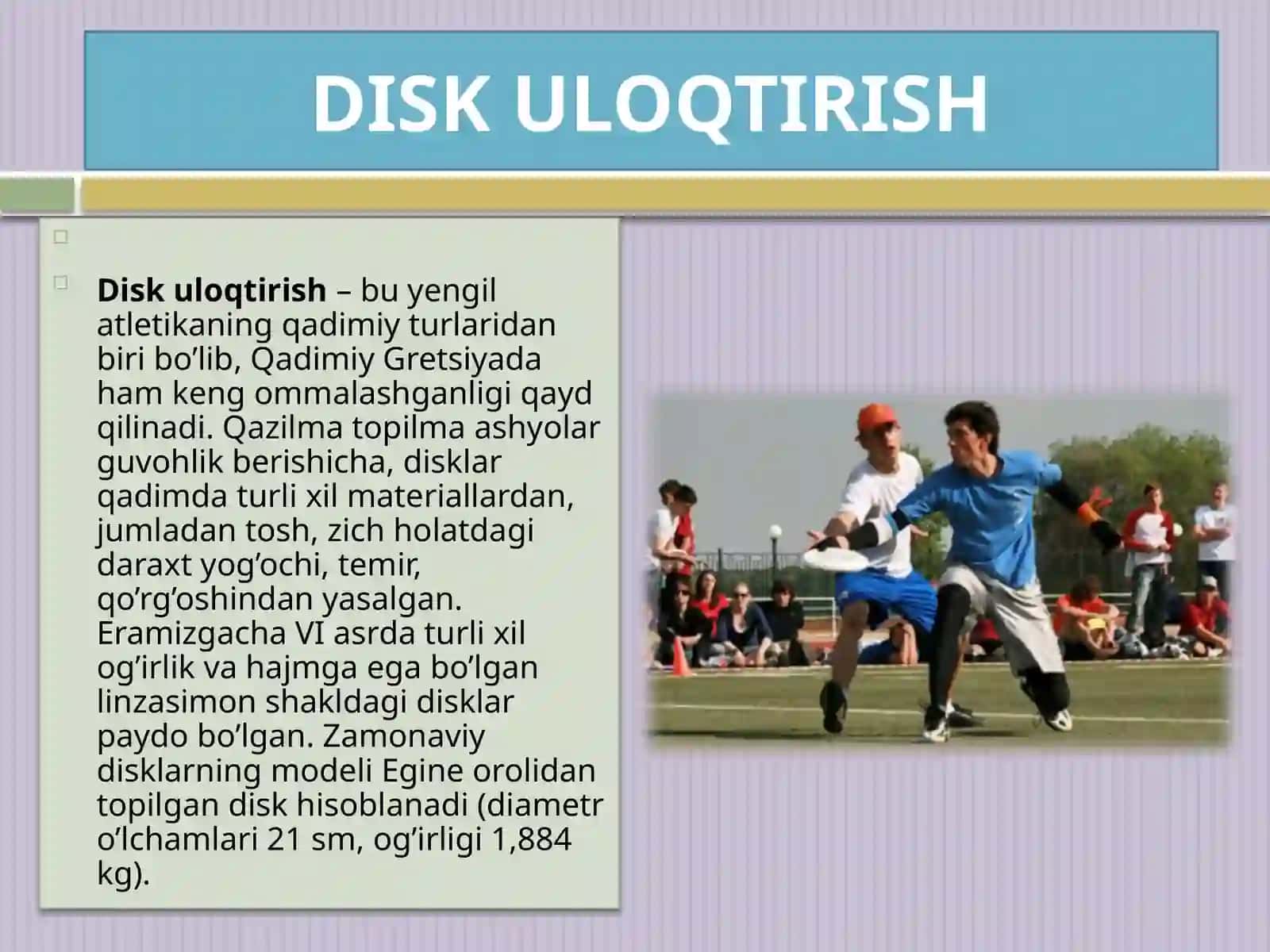 DISK ULOQTIRISH

Disk uloqtirish – bu yengil atletikaning qadimiy turlaridan biri bo’lib, Qadimiy Gretsiyada ham keng ommalashganligi qayd qilinadi. Qazilma topilma ashyolar guvohlik berishicha, disklar qadimda turli xil materiallardan, jumladan tosh, zich holatdagi daraxt yog’ochi, temir, qo’rg’oshindan yasalgan. Eramizgacha VI asrda turli xil og’irlik va hajmga ega bo’lgan linzasimon shakldagi disklar paydo bo’lgan. Zamonaviy disklarning modeli Egine orolidan topilgan disk hisoblanadi (diametr o’lchamlari 21 sm, og’irligi 1,884 kg).